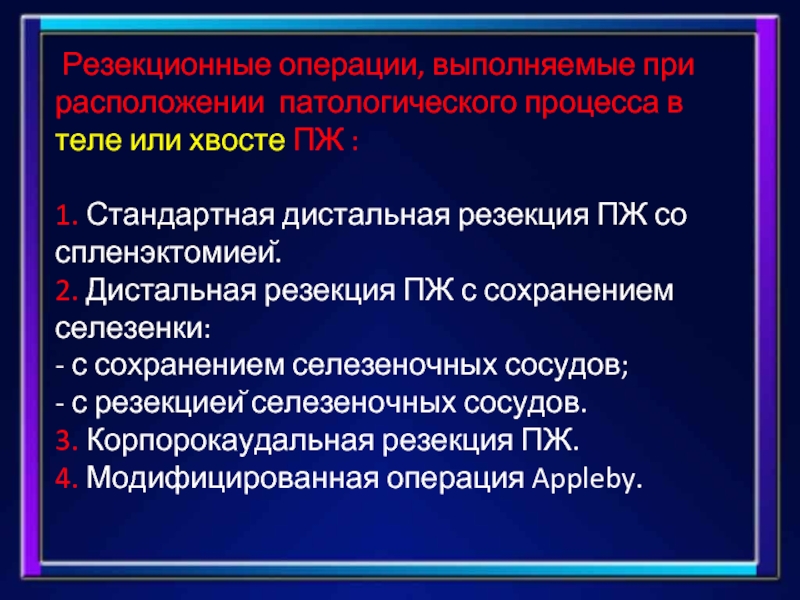 Резекционные операции, выполняемые при расположении патологического процесса в теле или хвосте ПЖ :

1. Стандартная дистальная резекция ПЖ со спленэктомией.
2. Дистальная резекция ПЖ с сохранением селезенки:
- с сохранением селезеночных сосудов;
- с резекцией селезеночных сосудов.
3. Корпорокаудальная резекция ПЖ.
4. Модифицированная операция Appleby.